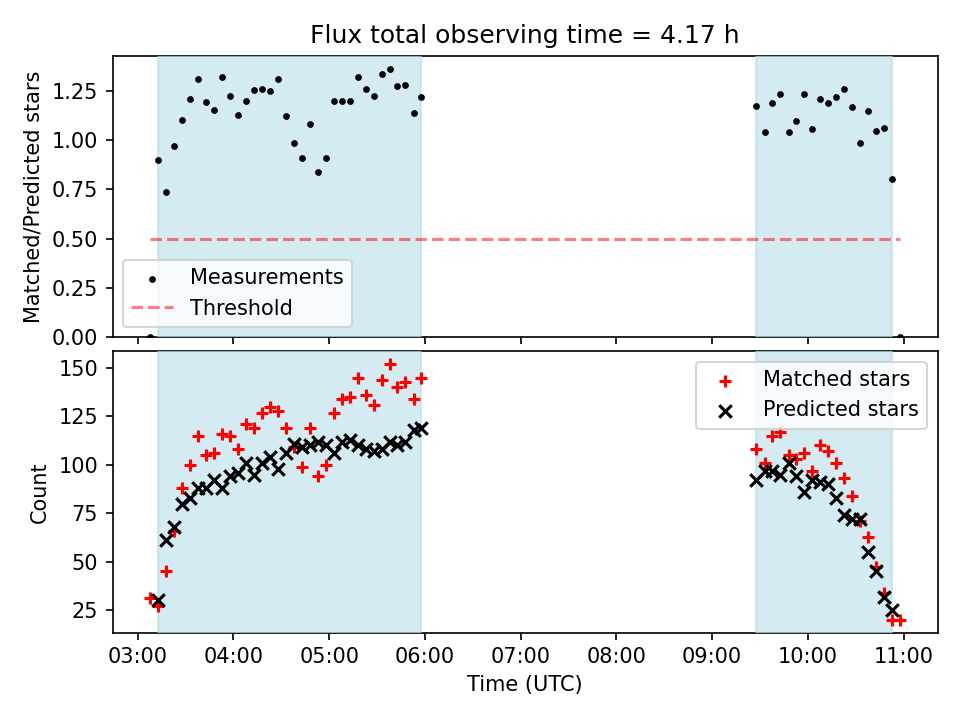 Flux total observing time = 4.17 h

Matched/Predicted stars

1.25
1.00
0.75
0.50
0.25
0.00

Measurements
Threshold

Count

150
125
100
75
50
25

Matched stars
Predicted stars

03:00 04:00 05:00 06:00 07:00 08:00 09:00 10:00 11:00

Time (UTC)